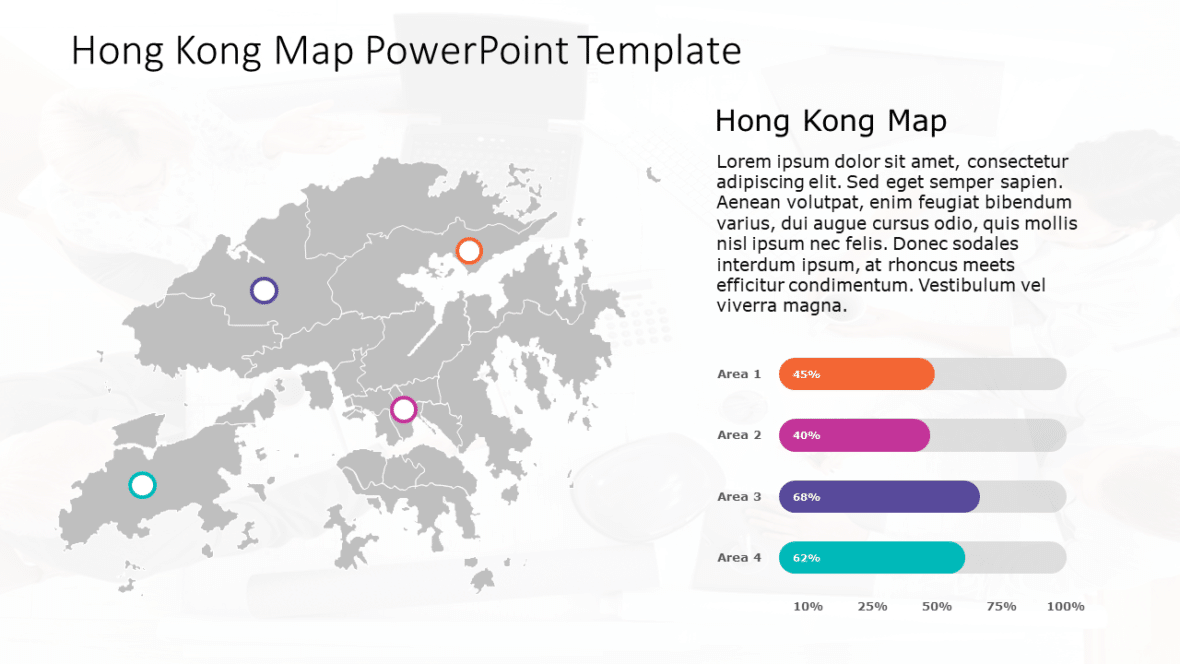 Hong Kong Map PowerPoint Template

Hong Kong Map

Lorem ipsum dolor sit amet, consectetur adipiscing elit. Sed eget semper sapien. Aenean volutpat, enim feugiat bibendum varius, dui augue cursus odio, quis mollis nisl ipsum nec felis. Donec sodales interdum ipsum, at rhoncus meets efficitur condimentum. Vestibulum vel viverra magna.

Area 1 45%

Area 2 40%

Area 3 68%

Area 4 62%

10% 25% 50% 75% 100%